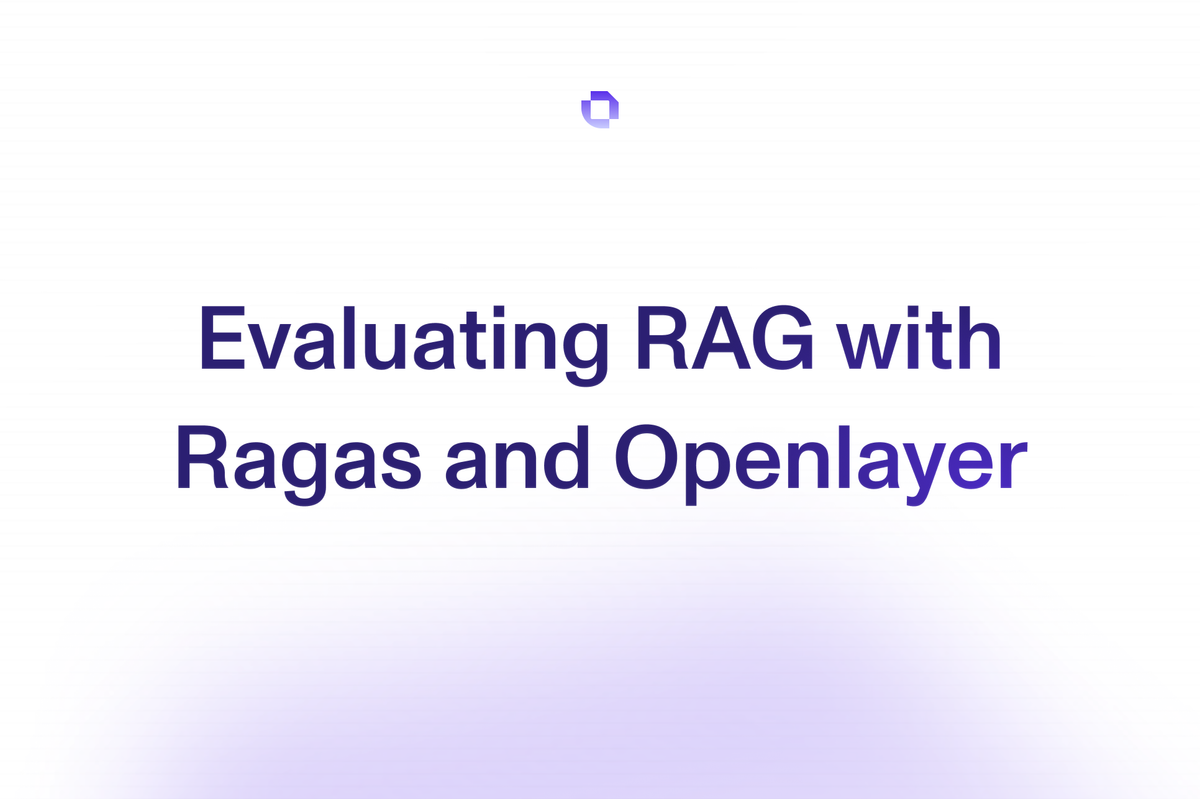 Evaluating RAG with Ragas and Openlayer